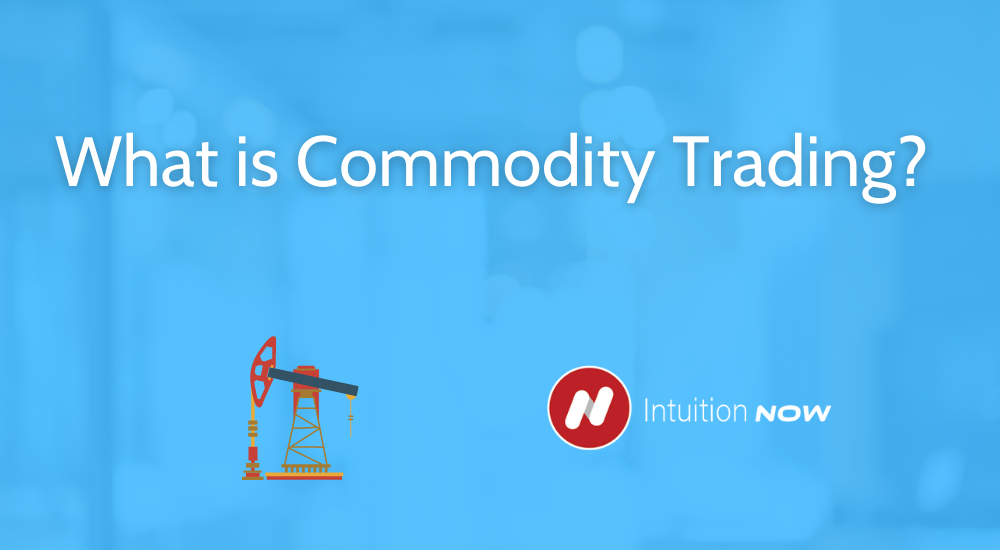 What is Commodity Trading?

Intuition NOW